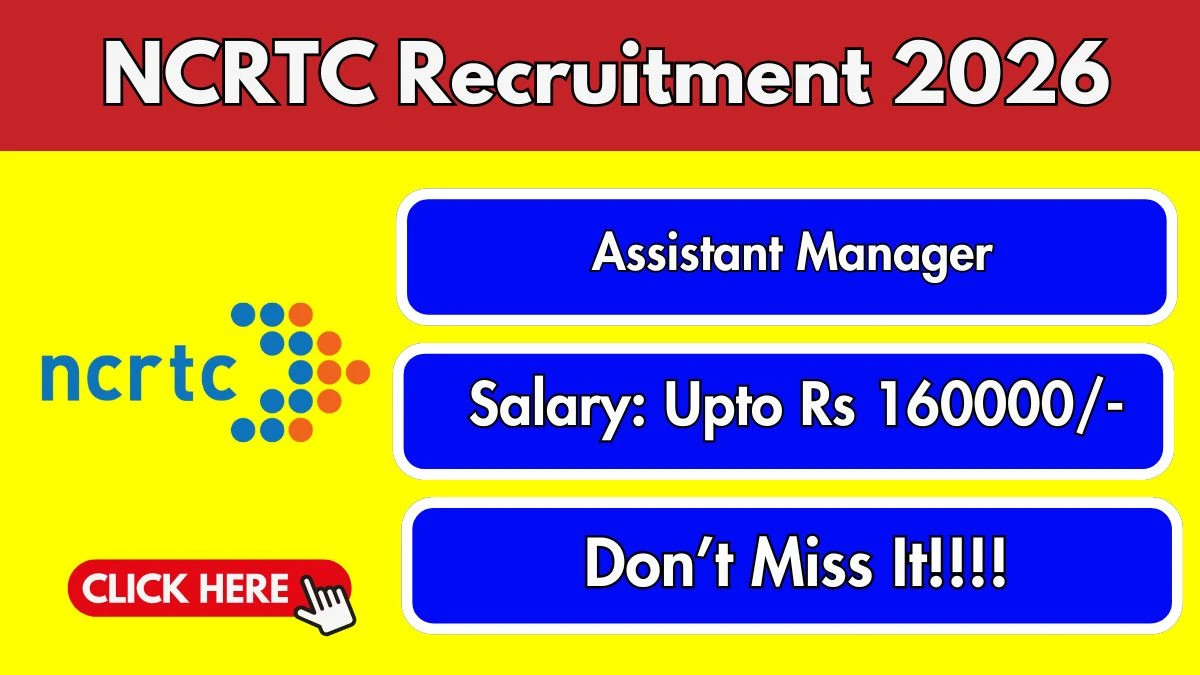 NCRTC Recruitment 2026

ncrtc

Assistant Manager

Salary: Upto Rs 160000/-

Don’t Miss It!!!!

CLICK HERE